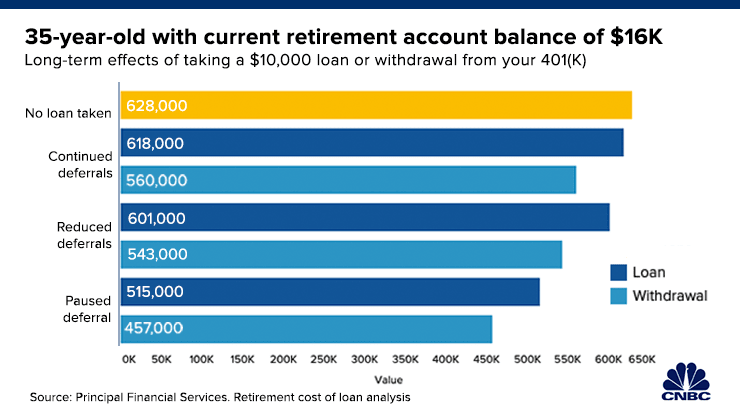 35-year-old with current retirement account balance of $16K
Long-term effects of taking a $10,000 loan or withdrawal from your 401(K)

No loan taken
628,000

Continued deferrals
618,000
560,000

Reduced deferrals
601,000
543,000

Paused deferral
515,000
457,000

Loan
Withdrawal

0K 50K 100K 150K 200K 250K 300K 350K 400K 450K 500K 550K 600K 650K
Value

Source: Principal Financial Services. Retirement cost of loan analysis

CNBC